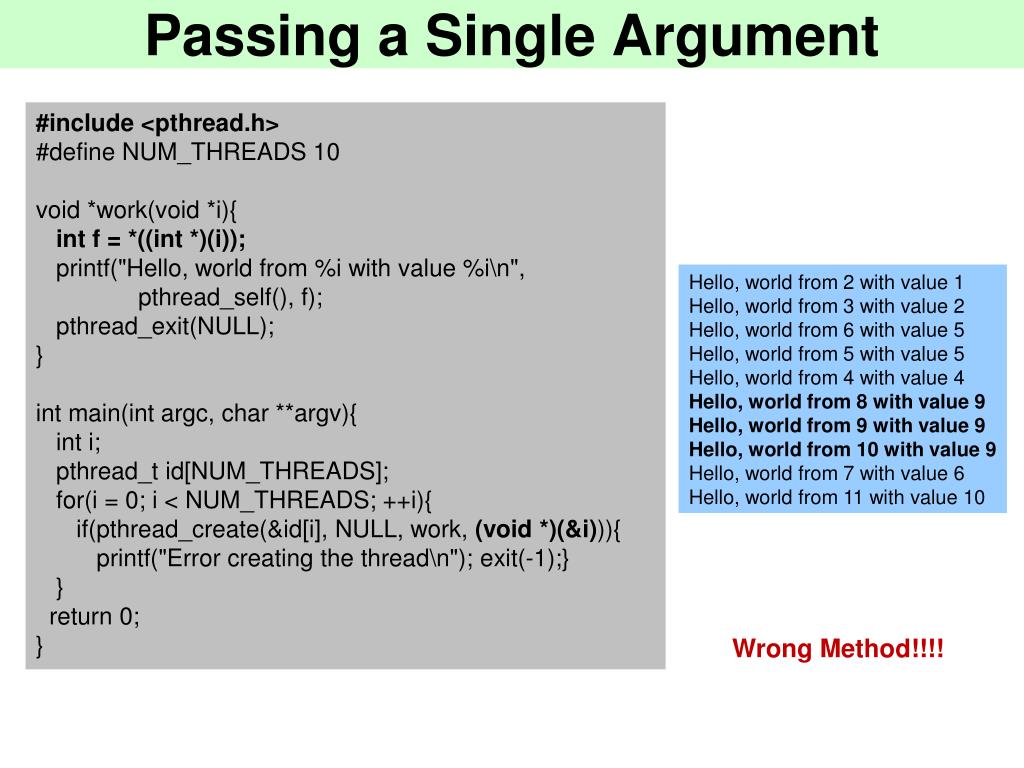 Passing a Single Argument

#include <pthread.h>
#define NUM_THREADS 10

void *work(void *i){
int f = *((int *)(i));
printf("Hello, world from %i with value %i\n",
pthread_self(), f);
pthread_exit(NULL);
}

int main(int argc, char **argv){
int i;
pthread_t id[NUM_THREADS];
for(i = 0; i < NUM_THREADS; ++i){
if(pthread_create(&id[i], NULL, work, (void *)(&i))){
printf("Error creating the thread\n"); exit(-1);}
}
return 0;
}

Hello, world from 2 with value 1
Hello, world from 3 with value 2
Hello, world from 6 with value 5
Hello, world from 5 with value 5
Hello, world from 4 with value 4
Hello, world from 8 with value 9
Hello, world from 9 with value 9
Hello, world from 10 with value 9
Hello, world from 7 with value 6
Hello, world from 11 with value 10

Wrong Method!!!!